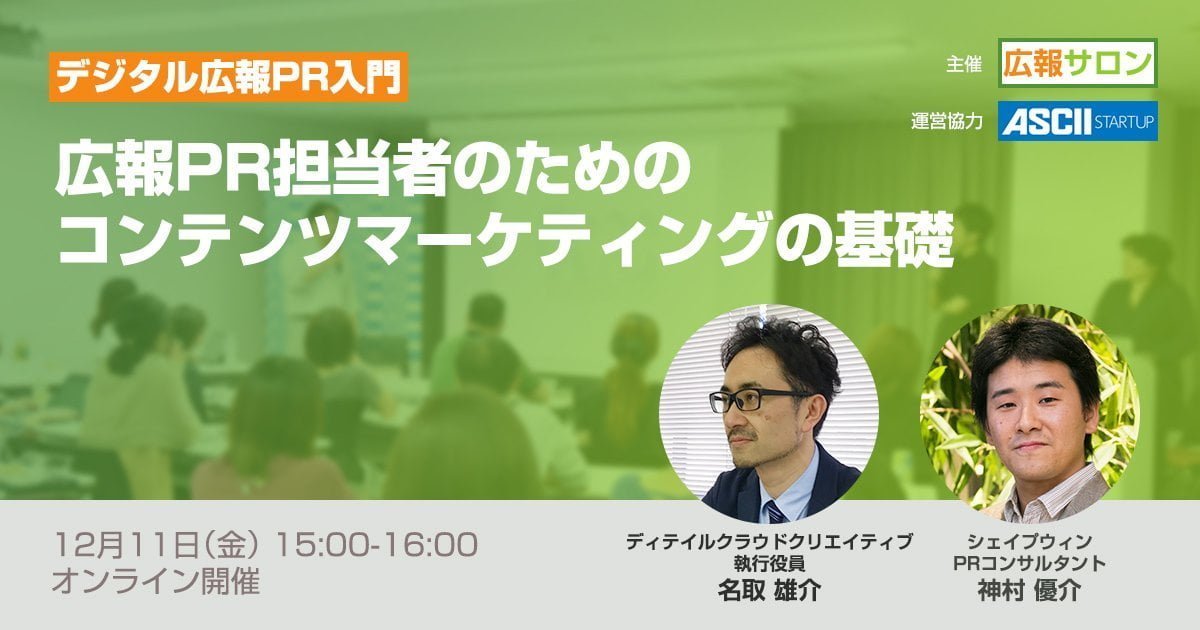 デジタル広報PR入門

主催 広報サロン
運営協力 ASCII STARTUP

広報PR担当者のための
コンテンツマーケティングの基礎

12月11日(金) 15:00-16:00
オンライン開催

ディテイルクラウドクリエイティブ
執行役員
名取 雄介

シェイプウィン
PRコンサルタント
神村 優介